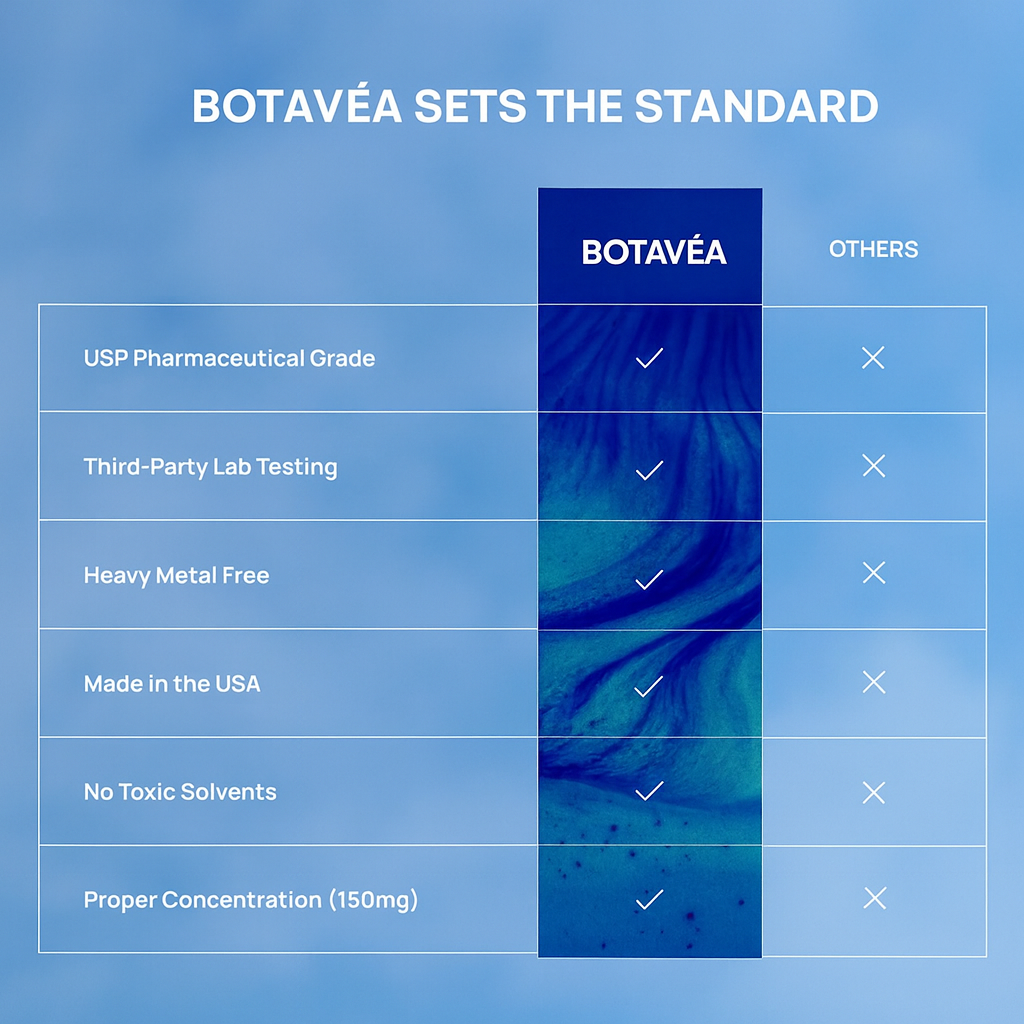 BOTAVÉA SETS THE STANDARD

| | BOTAVÉA | OTHERS |
|---|---|---|
| USP Pharmaceutical Grade | ✓ | ✕ |
| Third-Party Lab Testing | ✓ | ✕ |
| Heavy Metal Free | ✓ | ✕ |
| Made in the USA | ✓ | ✕ |
| No Toxic Solvents | ✓ | ✕ |
| Proper Concentration (150mg) | ✓ | ✕ |